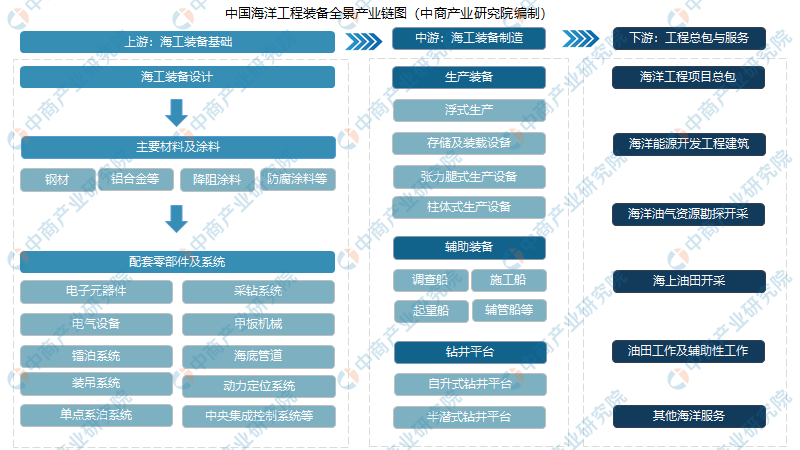 中国海洋工程装备全景产业链图（中商产业研究院编制）

上游：海工装备基础

海工装备设计

主要材料及涂料

钢材
铝合金等
降阻涂料
防腐涂料等

配套零部件及系统

电子元器件
采钻系统
电气设备
甲板机械
锚泊系统
海底管道
装吊系统
动力定位系统
单点系泊系统
中央集成控制系统等

中游：海工装备制造

生产装备

浮式生产
存储及装载设备
张力腿式生产设备
柱体式生产设备

辅助装备

调查船
施工船
起重船
辅管船等

钻井平台

自升式钻井平台
半潜式钻井平台

下游：工程总包与服务

海洋工程项目总包

海洋能源开发工程建筑

海洋油气资源勘探开采

海上油田开采

油田工作及辅助性工作

其他海洋服务

中商产业研究院